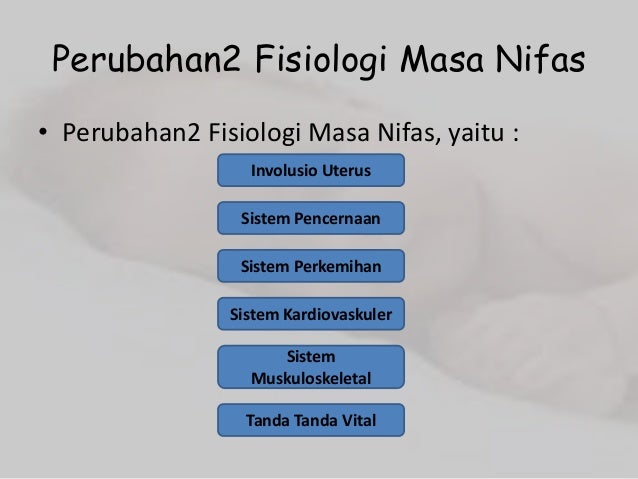 Perubahan2 Fisiologi Masa Nifas

• Perubahan2 Fisiologi Masa Nifas, yaitu :

Involusio Uterus

Sistem Pencernaan

Sistem Perkemihan

Sistem Kardiovaskuler

Sistem Muskuloskeletal

Tanda Tanda Vital